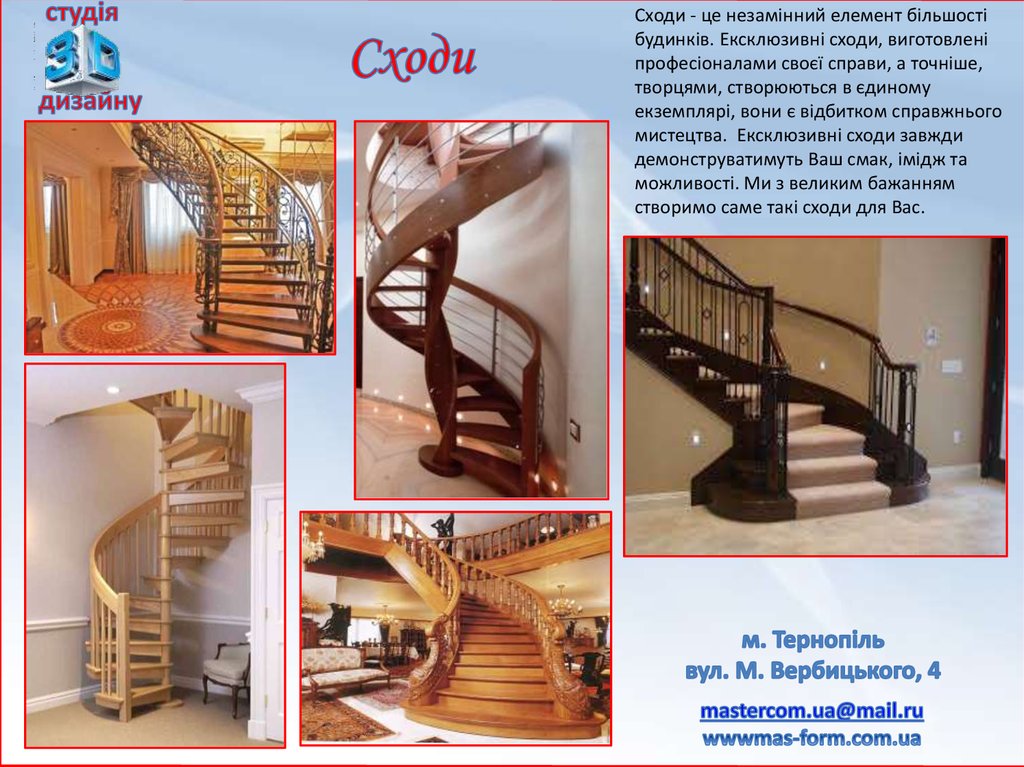 студія
3D
дизайну

Сходи

Сходи - це незамінний елемент більшості будинків. Ексклюзивні сходи, виготовлені професіоналами своєї справи, а точніше, творцями, створюються в єдиному екземплярі, вони є відбитком справжнього мистецтва. Ексклюзивні сходи завжди демонструватимуть Ваш смак, імідж та можливості. Ми з великим бажанням створимо саме такі сходи для Вас.

м. Тернопіль
вул. М. Вербицького, 4

mastercom.ua@mail.ru
wwwmas-form.com.ua